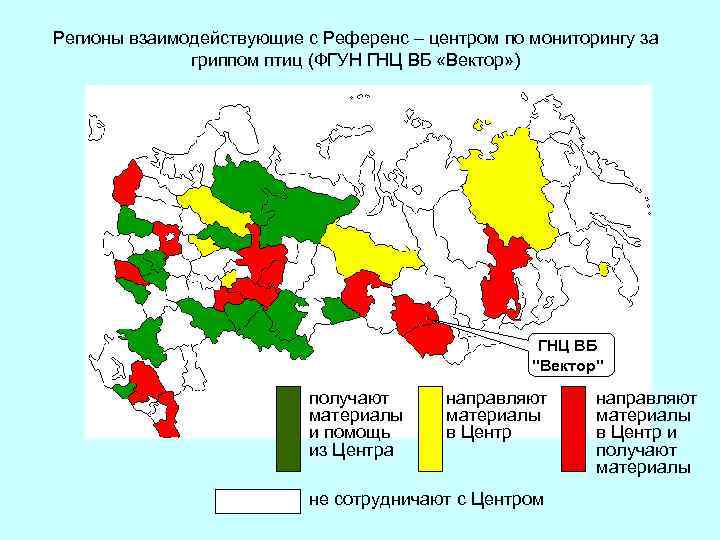 Регионы взаимодействующие с Референс – центром по мониторингу за гриппом птиц (ФГУН ГНЦ ВБ «Вектор»)

ГНЦ ВБ "Вектор"

получают материалы и помощь из Центра

направляют материалы в Центр

направляют материалы в Центр и получают материалы

не сотрудничают с Центром